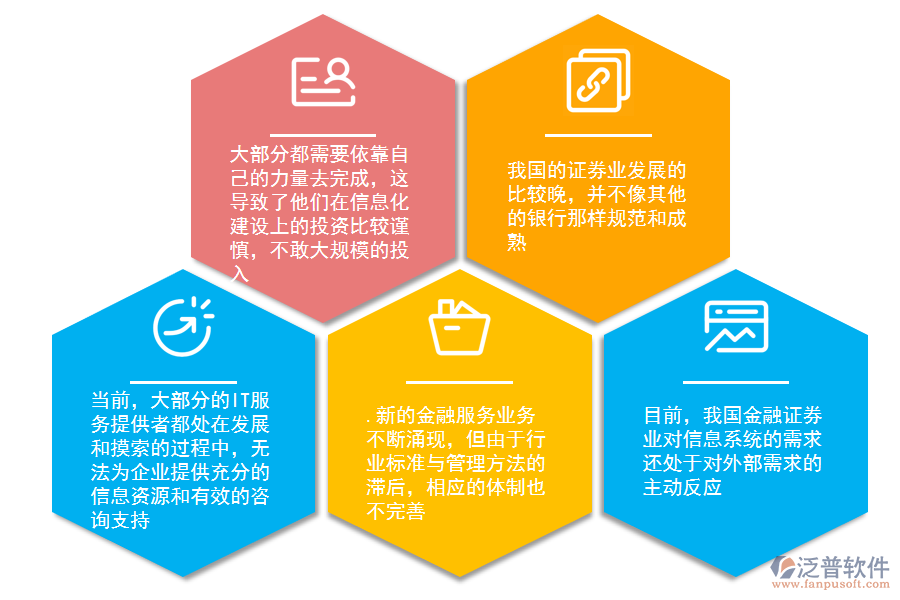 大部分都需要依靠自己的力量去完成，这导致了他们在信息化建设上的投资比较谨慎，不敢大规模的投入

我国的证券业发展的比较晚，并不像其他的银行那样规范和成熟

当前，大部分的IT服务提供者都处在发展和摸索的过程中，无法为企业提供充分的信息资源和有效的咨询支持

. 新的金融服务业务不断涌现，但由于行业标准与管理方法的滞后，相应的体制也不完善

目前，我国金融证券业对信息系统的需求还处于对外部需求的主动反应

泛普软件
www.fanpusoft.com